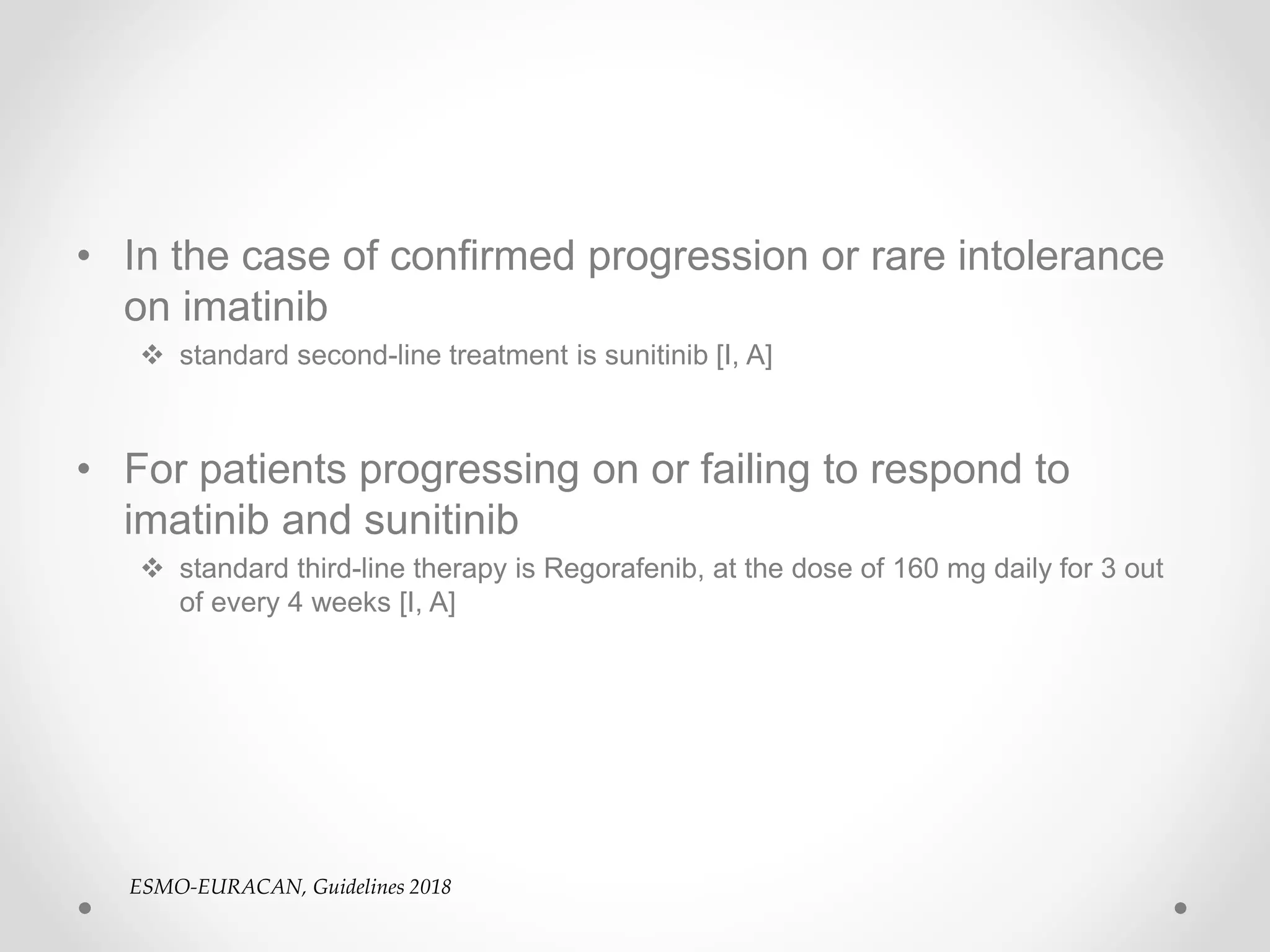 • In the case of confirmed progression or rare intolerance on imatinib

❖ standard second-line treatment is sunitinib [I, A]

• For patients progressing on or failing to respond to imatinib and sunitinib

❖ standard third-line therapy is Regorafenib, at the dose of 160 mg daily for 3 out of every 4 weeks [I, A]

ESMO-EURACAN, Guidelines 2018